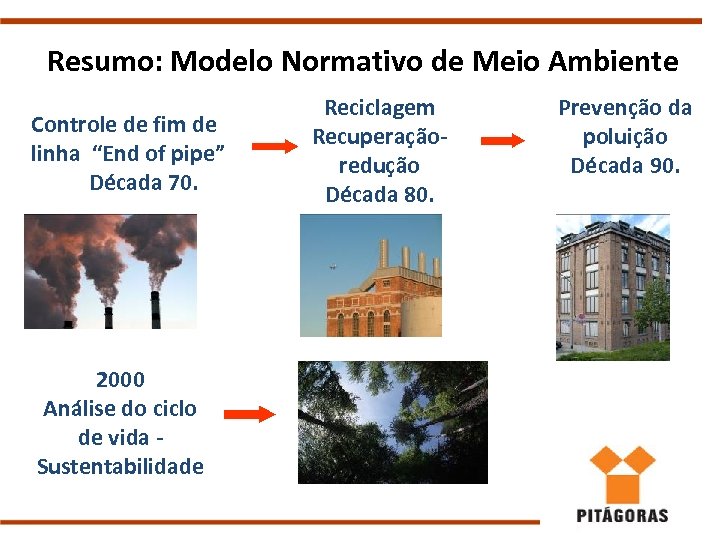 Resumo: Modelo Normativo de Meio Ambiente

Controle de fim de linha "End of pipe" Década 70.

Reciclagem Recuperação-redução Década 80.

Prevenção da poluição Década 90.

2000 Análise do ciclo de vida - Sustentabilidade

PITÁGORAS